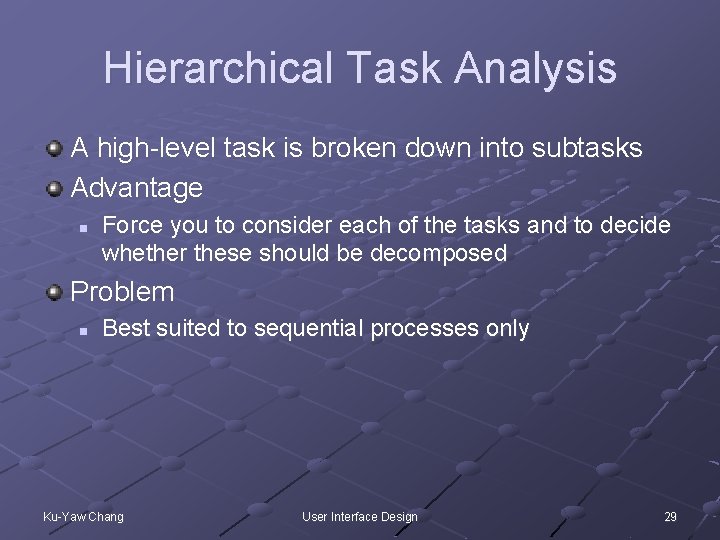 Hierarchical Task Analysis

A high-level task is broken down into subtasks

Advantage

Force you to consider each of the tasks and to decide whether these should be decomposed

Problem

Best suited to sequential processes only

Ku-Yaw Chang

User Interface Design

29